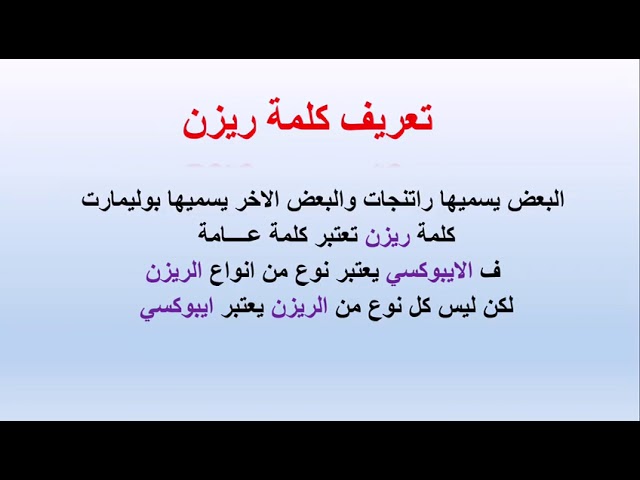 تعريف كلمة ريزن

البعض يسميها راتنجات والبعض الاخر يسميها بوليمارت
كلمة ريزن تعتبر كلمة عـــامة
ف الايبوكسي يعتبر نوع من انواع الريزن
لكن ليس كل نوع من الريزن يعتبر ايبوكسي